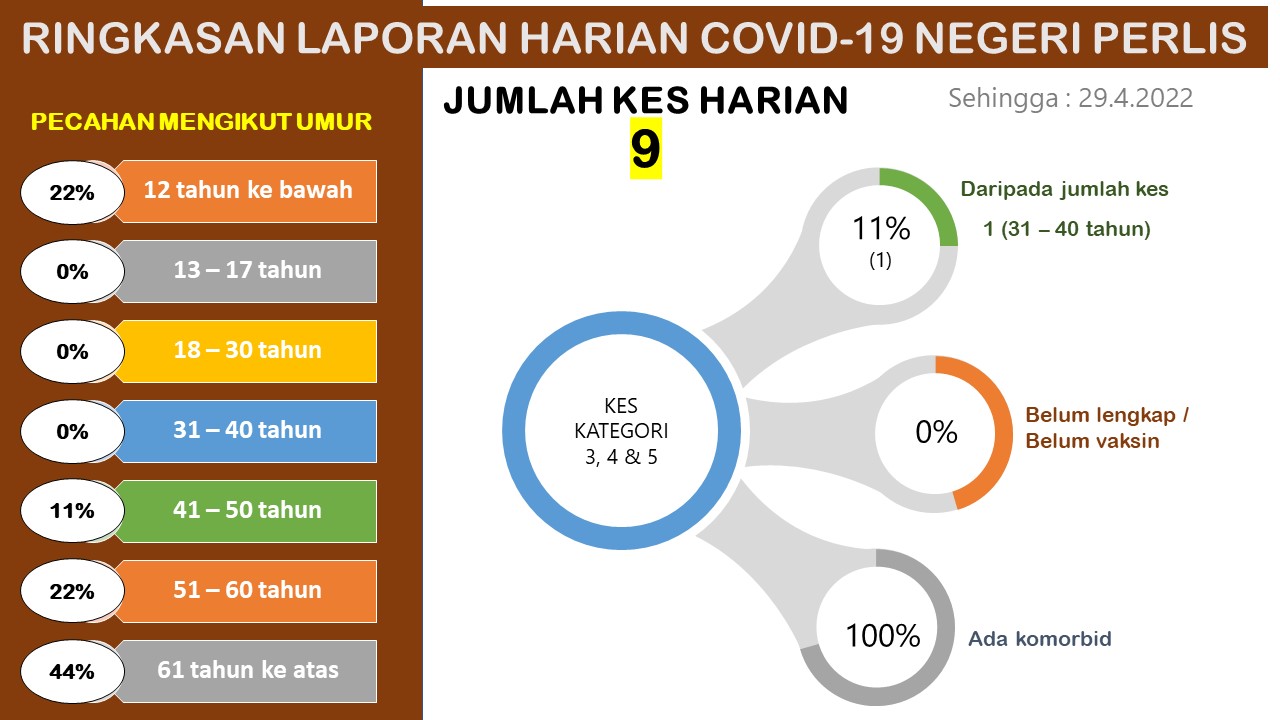 RINGKASAN LAPORAN HARIAN COVID-19 NEGERI PERLIS

PECAHAN MENGIKUT UMUR

22% 12 tahun ke bawah

0% 13 – 17 tahun

0% 18 – 30 tahun

0% 31 – 40 tahun

11% 41 – 50 tahun

22% 51 – 60 tahun

44% 61 tahun ke atas

JUMLAH KES HARIAN

9

Sehingga : 29.4.2022

KES KATEGORI 3, 4 & 5

11%
(1)

Daripada jumlah kes 1 (31 – 40 tahun)

0%

Belum lengkap / Belum vaksin

100%

Ada komorbid